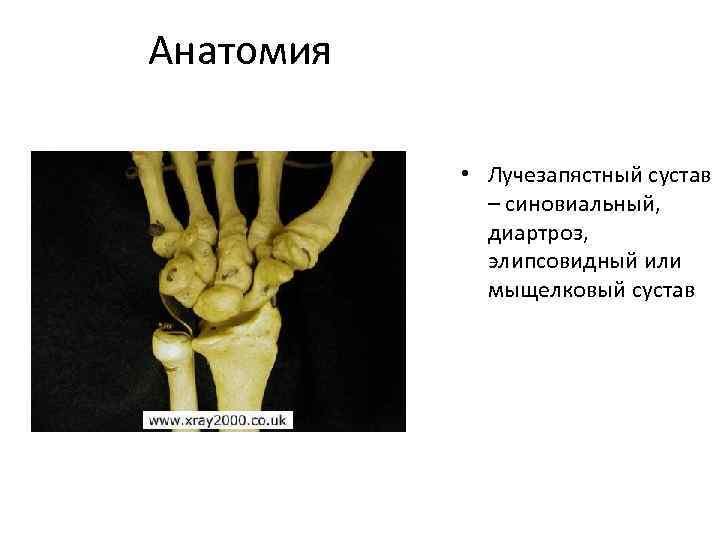 Анатомия

www.xray2000.co.uk

• Лучезапястный сустав – синовиальный, диартроз, элипсовидный или мыщелковый сустав